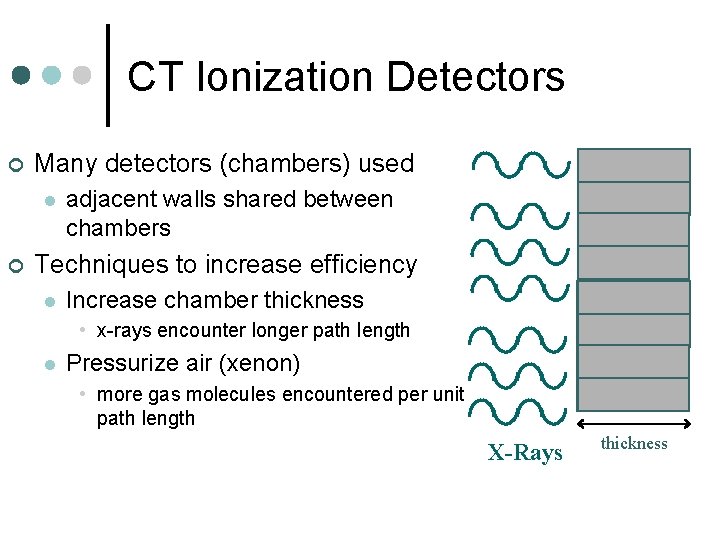 CT Ionization Detectors

Many detectors (chambers) used
adjacent walls shared between chambers
Techniques to increase efficiency
Increase chamber thickness
x-rays encounter longer path length
Pressurize air (xenon)
more gas molecules encountered per unit path length

X-Rays
thickness